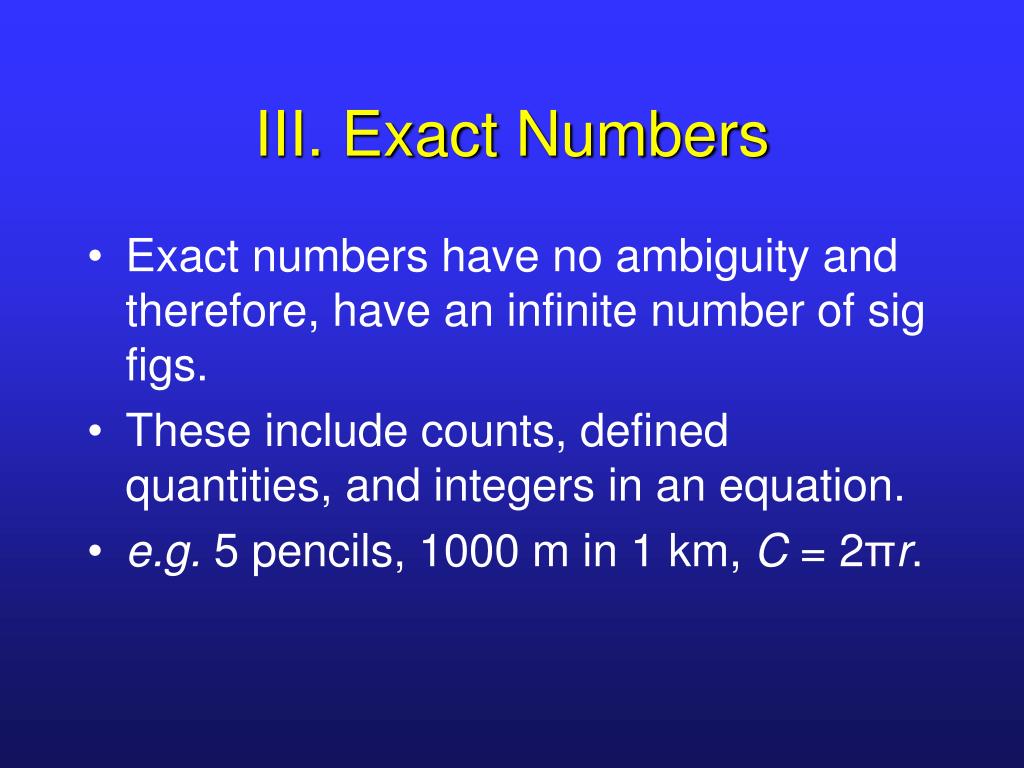 III. Exact Numbers

• Exact numbers have no ambiguity and therefore, have an infinite number of sig figs.
• These include counts, defined quantities, and integers in an equation.
• e.g. 5 pencils, 1000 m in 1 km, $C = 2\pi r$.